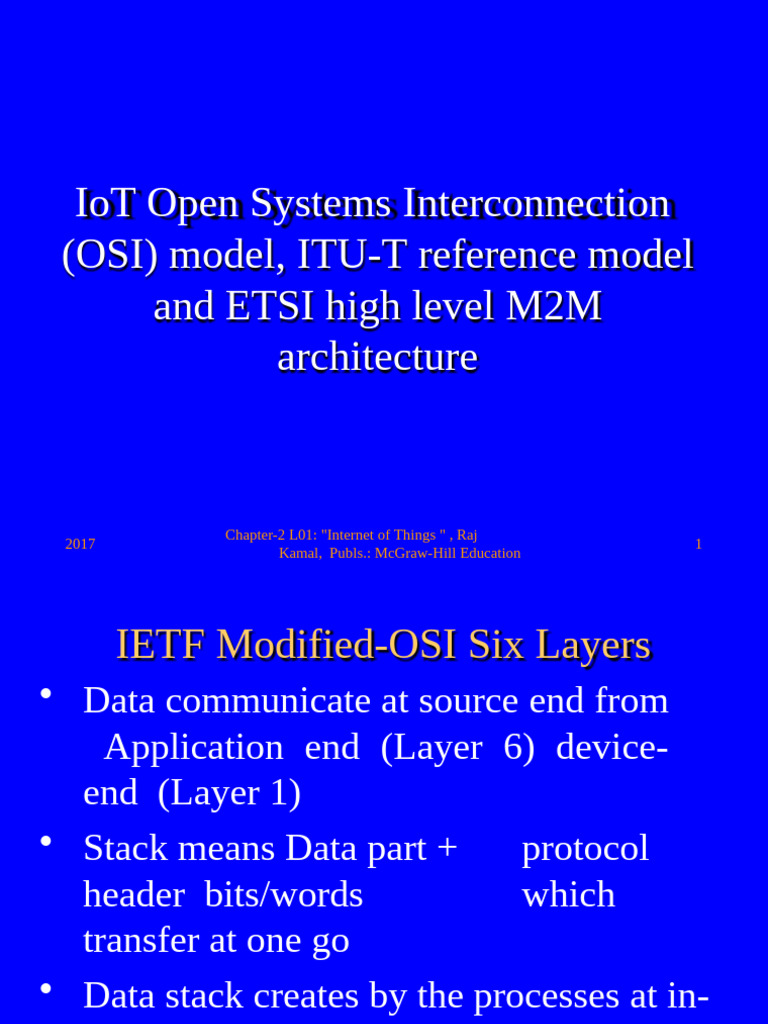 IoT Open Systems Interconnection (OSI) model, ITU-T reference model and ETSI high level M2M architecture

2017

Chapter-2 L01: "Internet of Things " , Raj Kamal, Publs.: McGraw-Hill Education

1

IETF Modified-OSI Six Layers

• Data communicate at source end from Application end (Layer 6) device-end (Layer 1)

• Stack means Data part + protocol header bits/words which transfer at one go

• Data stack creates by the processes at in-